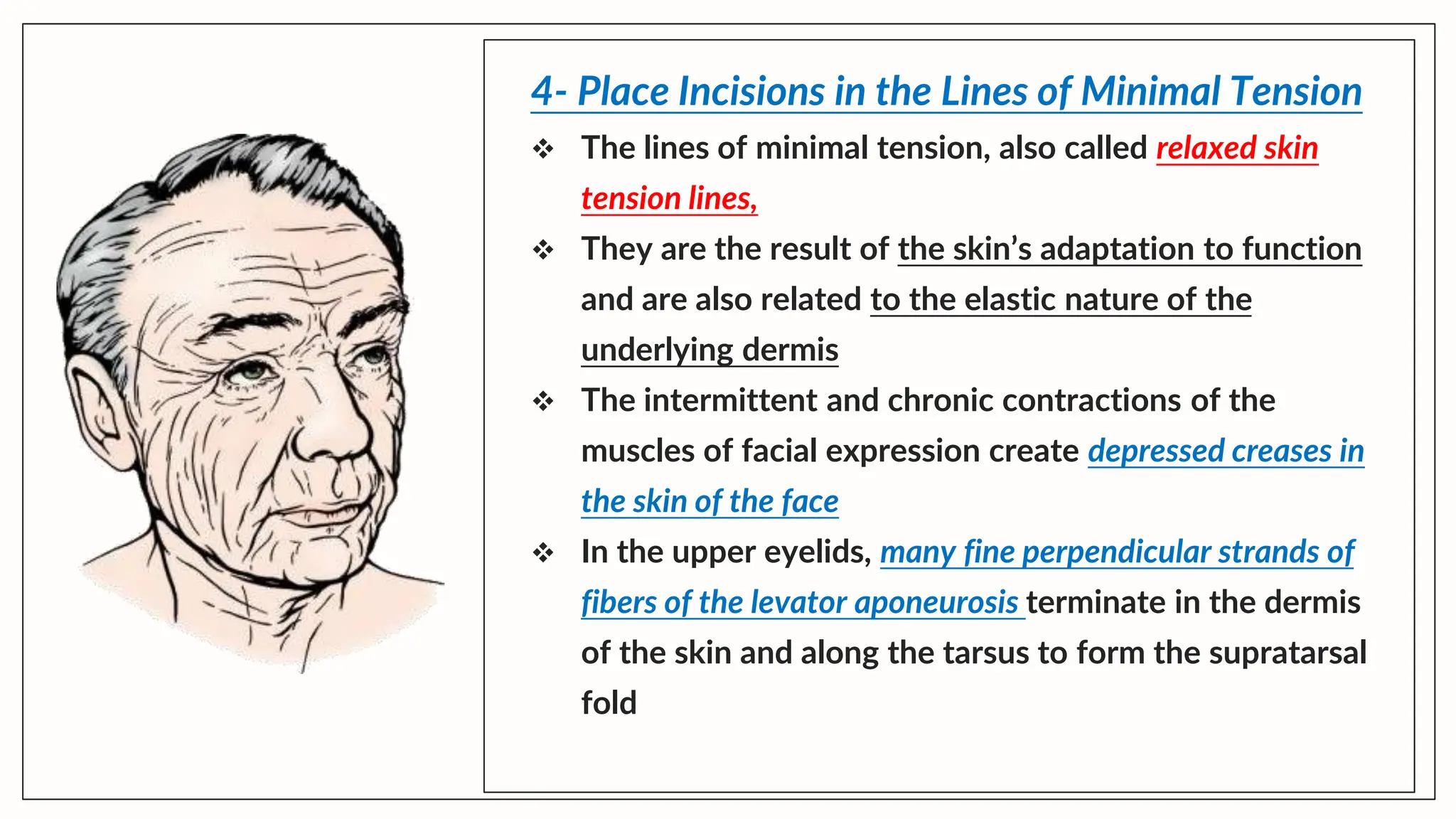 4- Place Incisions in the Lines of Minimal Tension

❖ The lines of minimal tension, also called relaxed skin tension lines,

❖ They are the result of the skin's adaptation to function and are also related to the elastic nature of the underlying dermis

❖ The intermittent and chronic contractions of the muscles of facial expression create depressed creases in the skin of the face

❖ In the upper eyelids, many fine perpendicular strands of fibers of the levator aponeurosis terminate in the dermis of the skin and along the tarsus to form the supratarsal fold